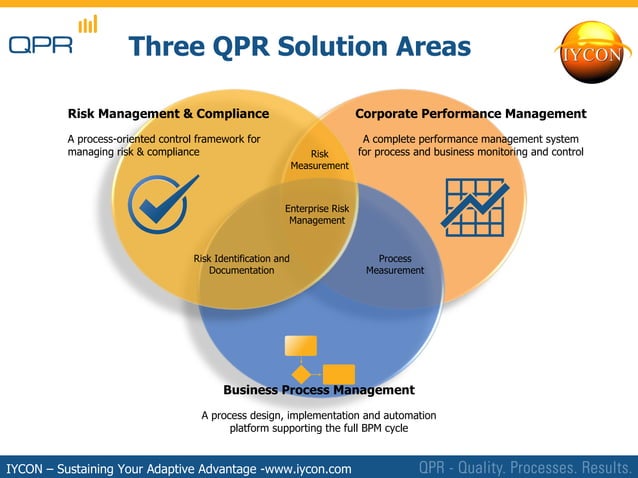 QPR

Three QPR Solution Areas

IYCON

Risk Management & Compliance

A process-oriented control framework for managing risk & compliance

Corporate Performance Management

A complete performance management system for process and business monitoring and control

Risk Measurement

Enterprise Risk Management

Risk Identification and Documentation

Process Measurement

Business Process Management

A process design, implementation and automation platform supporting the full BPM cycle

IYCON – Sustaining Your Adaptive Advantage -www.iycon.com

QPR - Quality. Processes. Results.